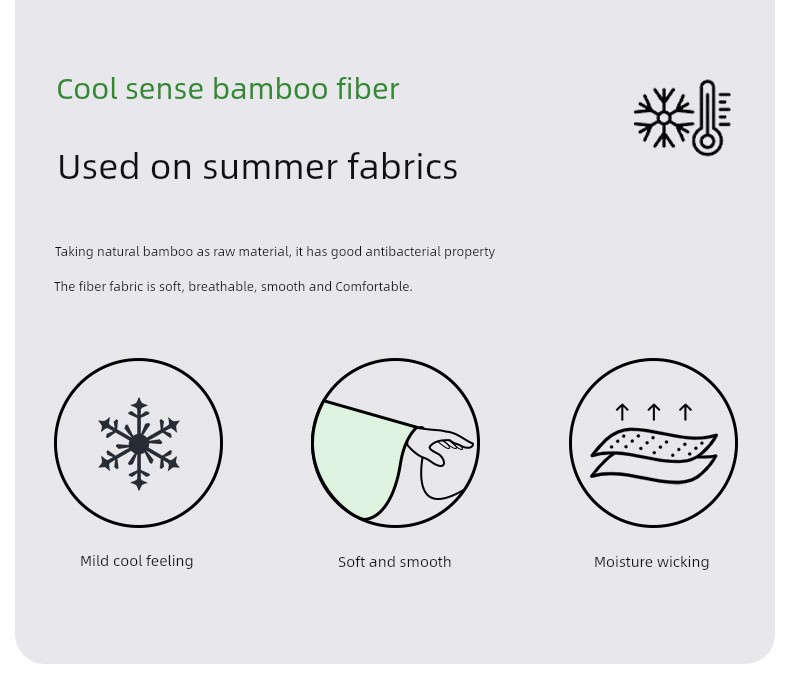 Cool sense bamboo fiber

Used on summer fabrics

Taking natural bamboo as raw material, it has good antibacterial property

The fiber fabric is soft, breathable, smooth and Comfortable.

Mild cool feeling

Soft and smooth

Moisture wicking